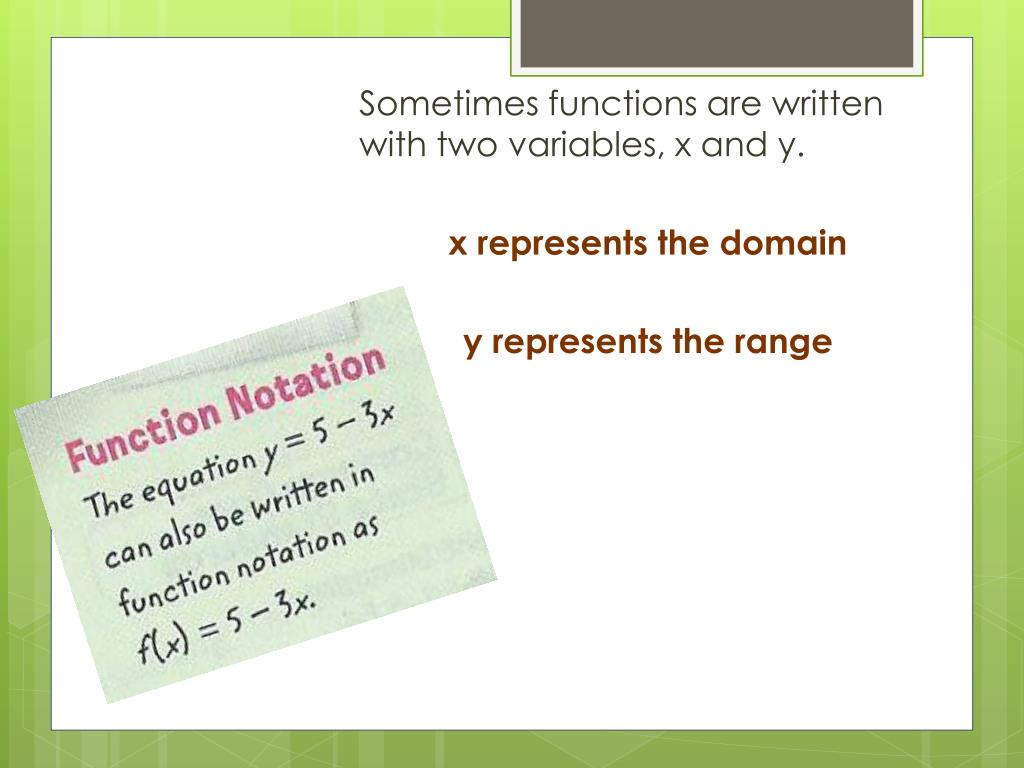 Sometimes functions are written with two variables, x and y.

x represents the domain

y represents the range

Function Notation

The equation $y = 5 - 3x$ can also be written in function notation as $f(x) = 5 - 3x$.